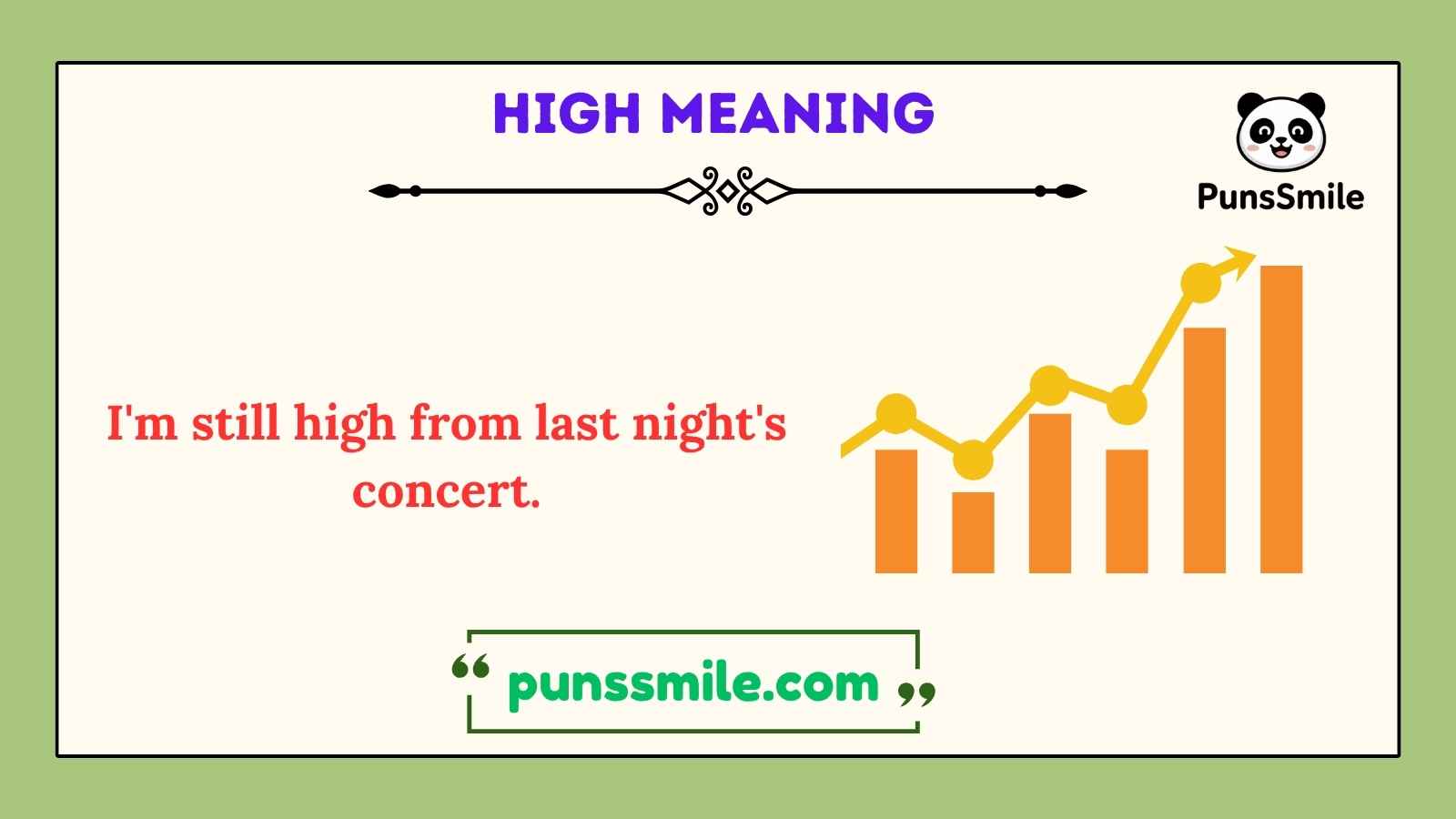 HIGH MEANING

PunsSmile

I'm still high from last night's concert.

“ punssmile.com ”